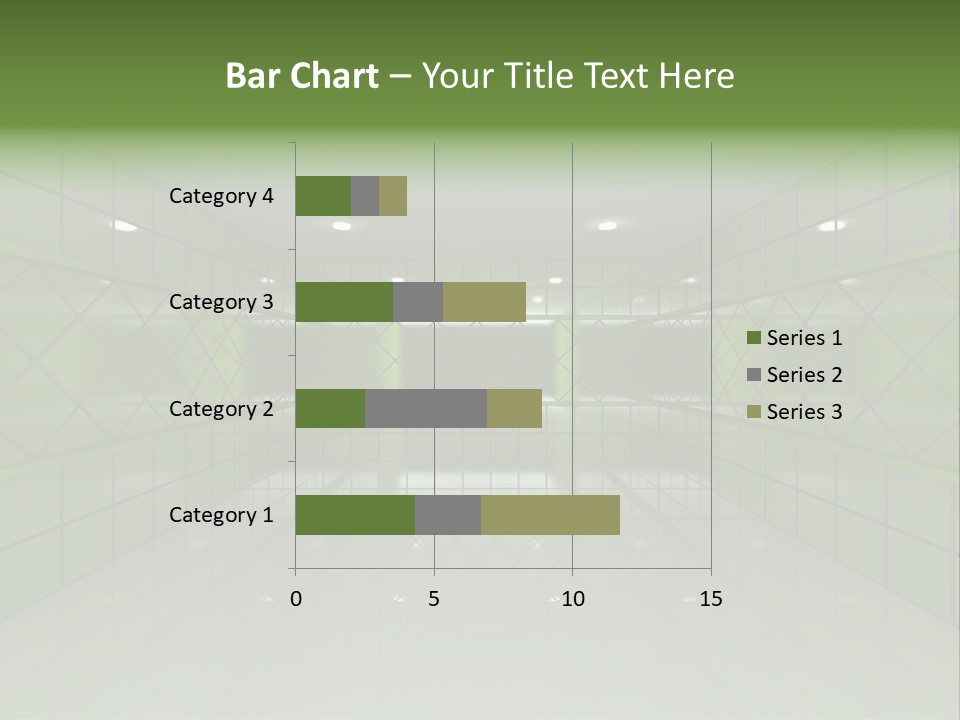 Bar Chart – Your Title Text Here

Category 4
Category 3
Category 2
Category 1

0
5
10
15

Series 1
Series 2
Series 3